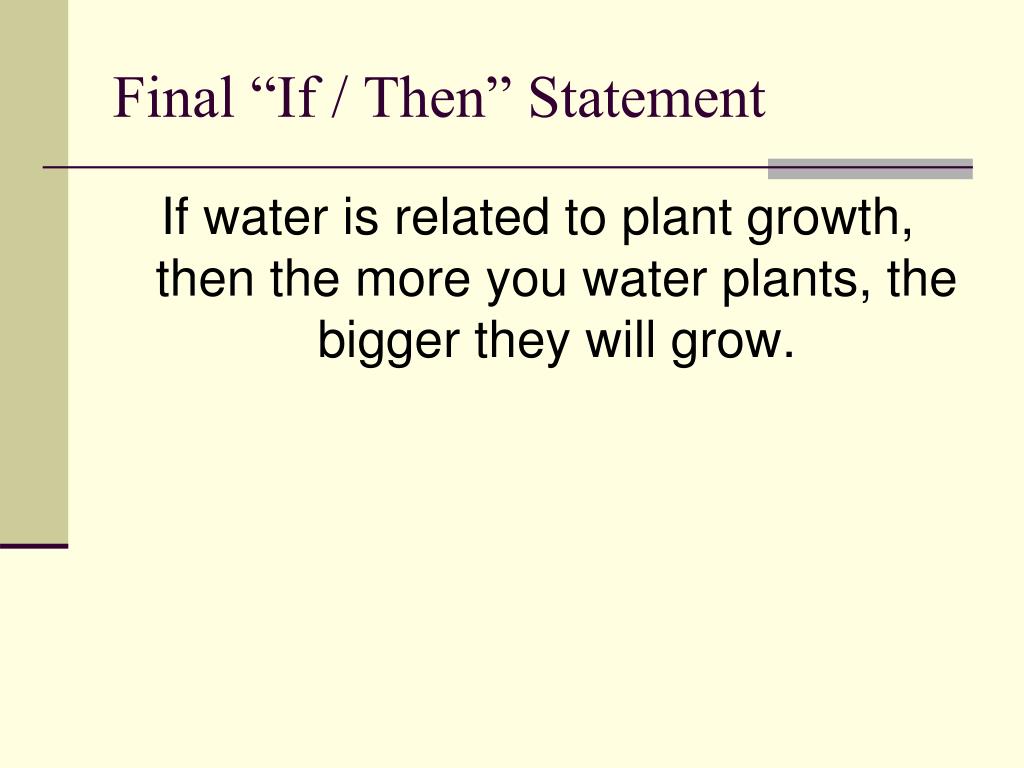 Final “If / Then” Statement

If water is related to plant growth, then the more you water plants, the bigger they will grow.